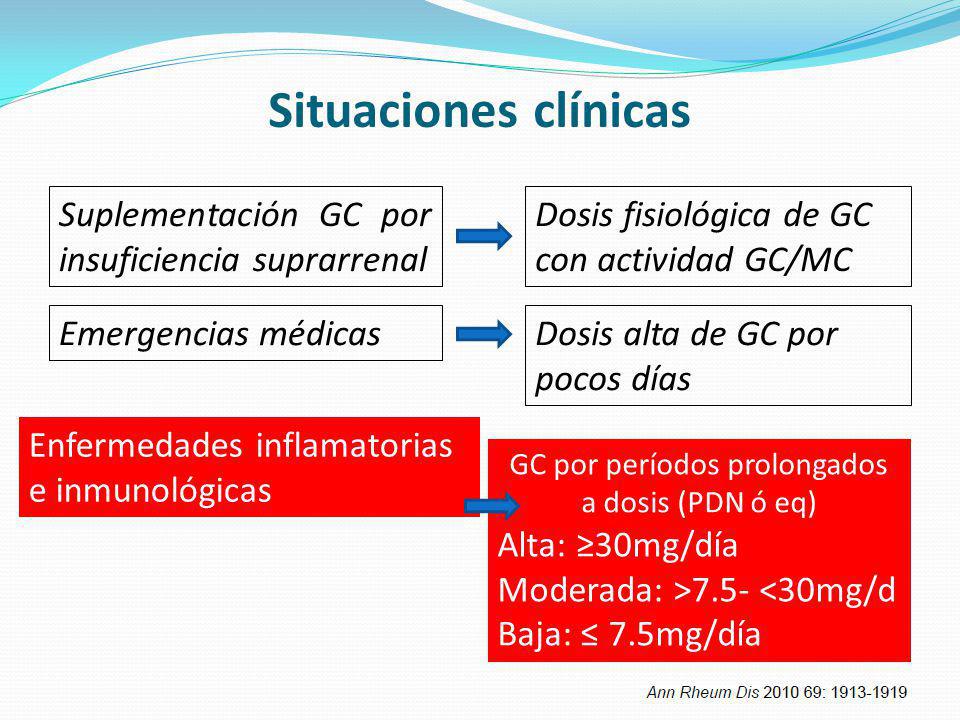 Situaciones clínicas

Suplementación GC por insuficiencia suprarrenal

Dosis fisiológica de GC con actividad GC/MC

Emergencias médicas

Dosis alta de GC por pocos días

Enfermedades inflamatorias e inmunológicas

GC por períodos prolongados a dosis (PDN ó eq)
Alta: ≥30mg/día
Moderada: >7.5- <30mg/d
Baja: ≤ 7.5mg/día

Ann Rheum Dis 2010 69: 1913-1919